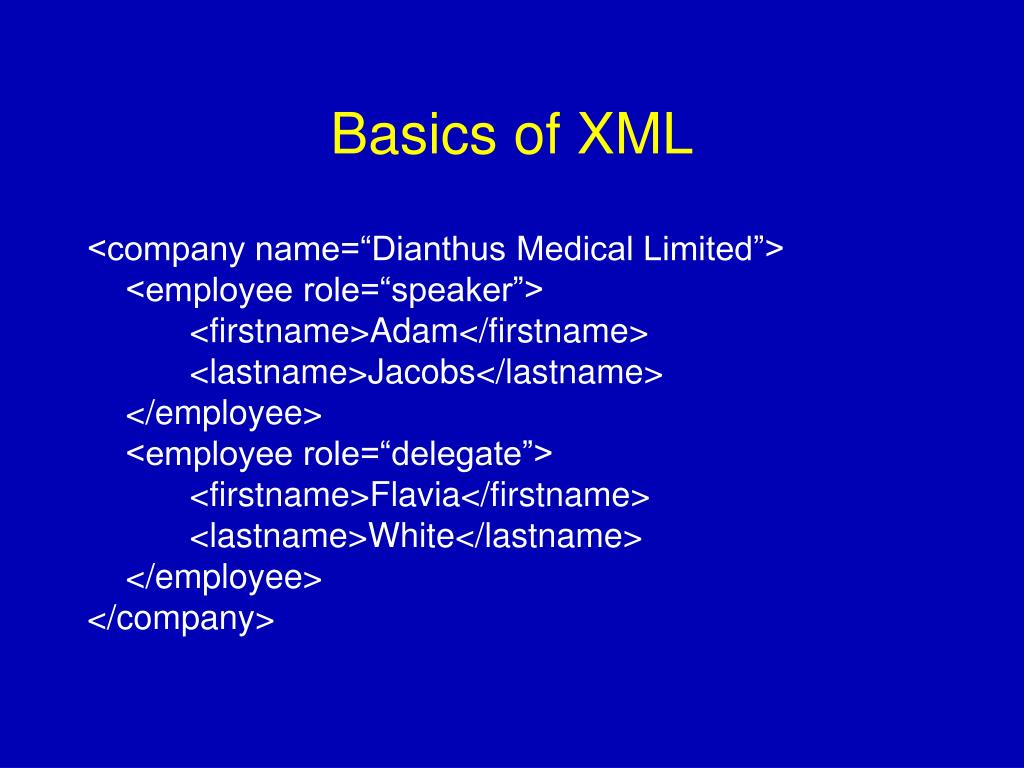 Basics of XML

<company name=“Dianthus Medical Limited”>
<employee role=“speaker”>
<firstname>Adam</firstname>
<lastname>Jacobs</lastname>
</employee>
<employee role=“delegate”>
<firstname>Flavia</firstname>
<lastname>White</lastname>
</employee>
</company>